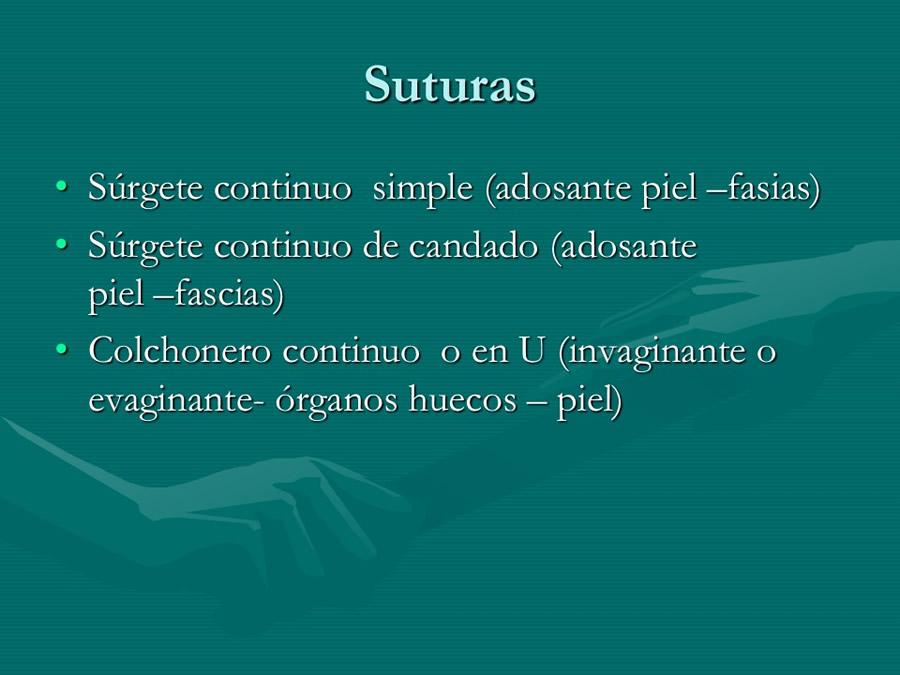 Suturas

• Súrgete continuo  simple (adosante piel –fasias)
• Súrgete continuo de candado (adosante piel –fascias)
• Colchonero continuo  o en U (invaginante o evaginante- órganos huecos – piel)